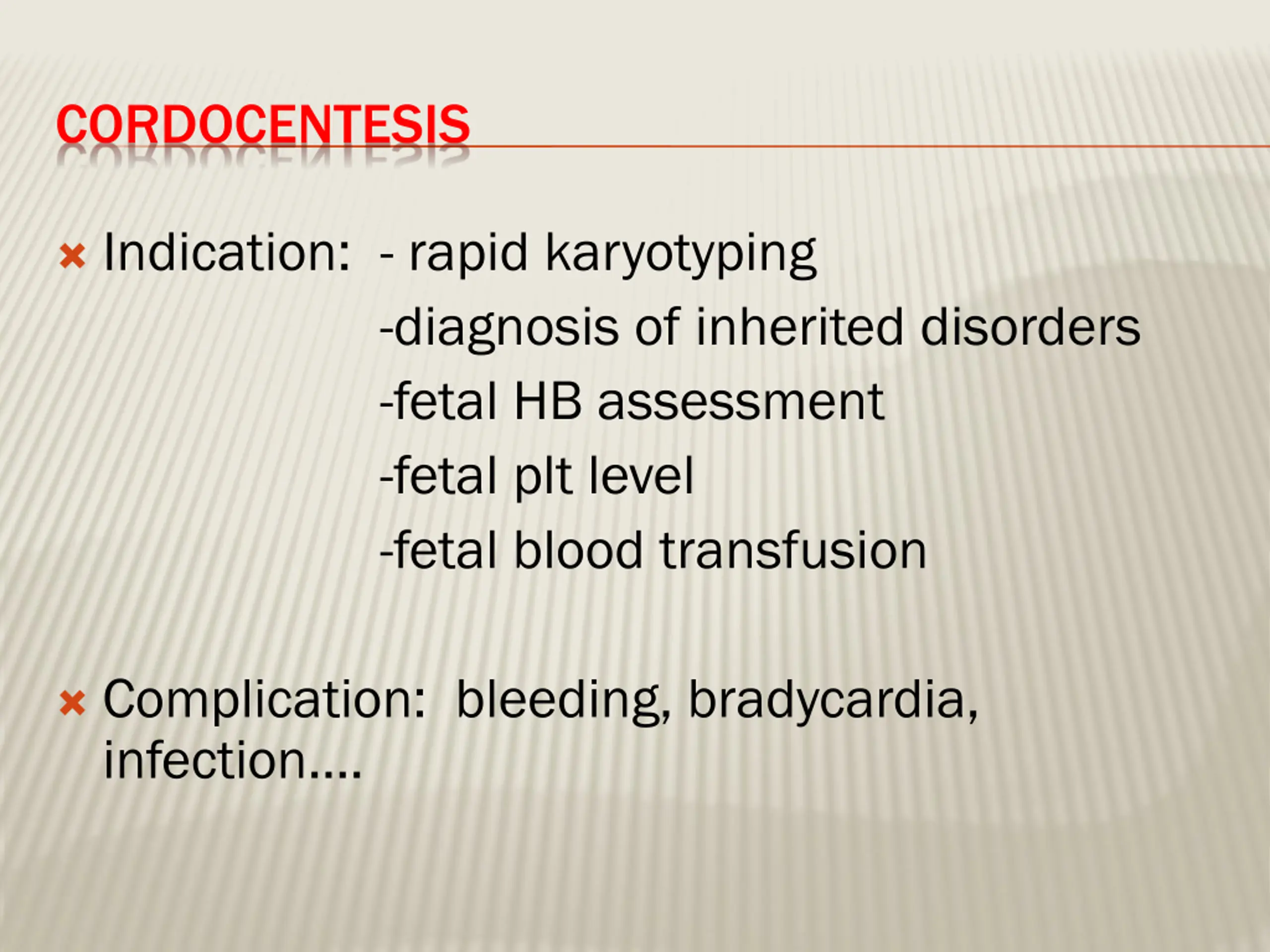 CORDOCENTESIS

Indication: - rapid karyotyping
-diagnosis of inherited disorders
-fetal HB assessment
-fetal plt level
-fetal blood transfusion

Complication: bleeding, bradycardia, infection….